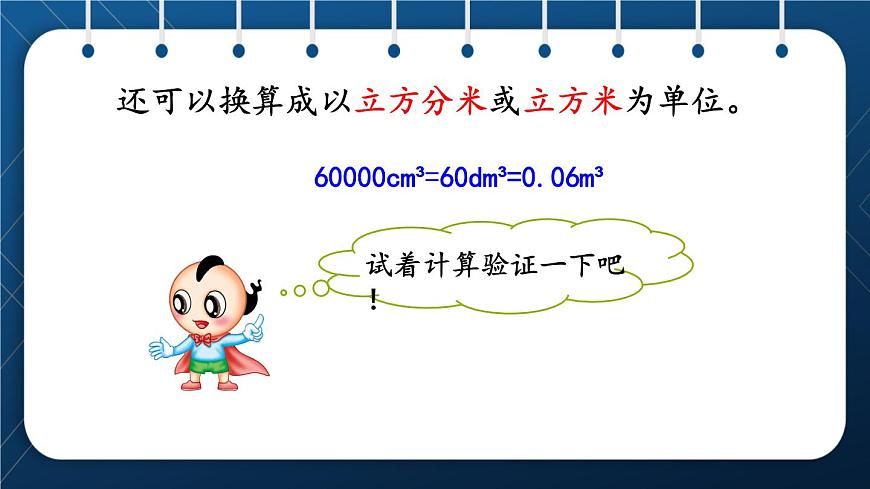 还可以换算成以立方分米或立方米为单位。

$60000cm^3=60dm^3=0.06m^3$

试着计算验证一下吧！